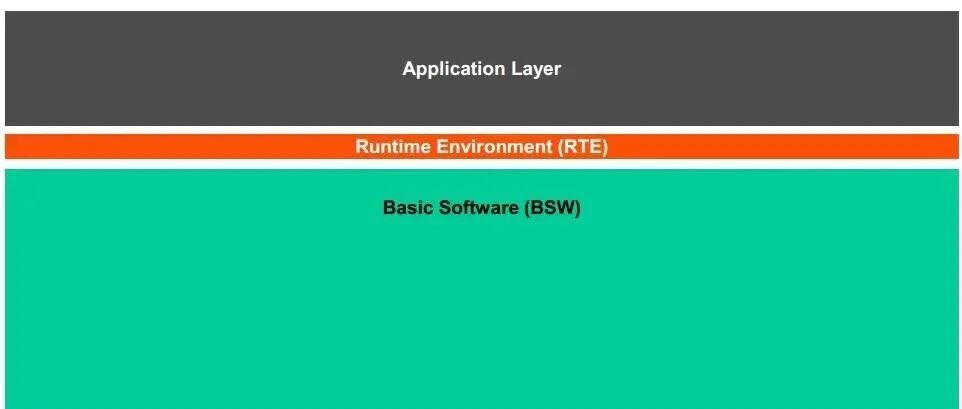 Application Layer

Runtime Environment (RTE)

Basic Software (BSW)